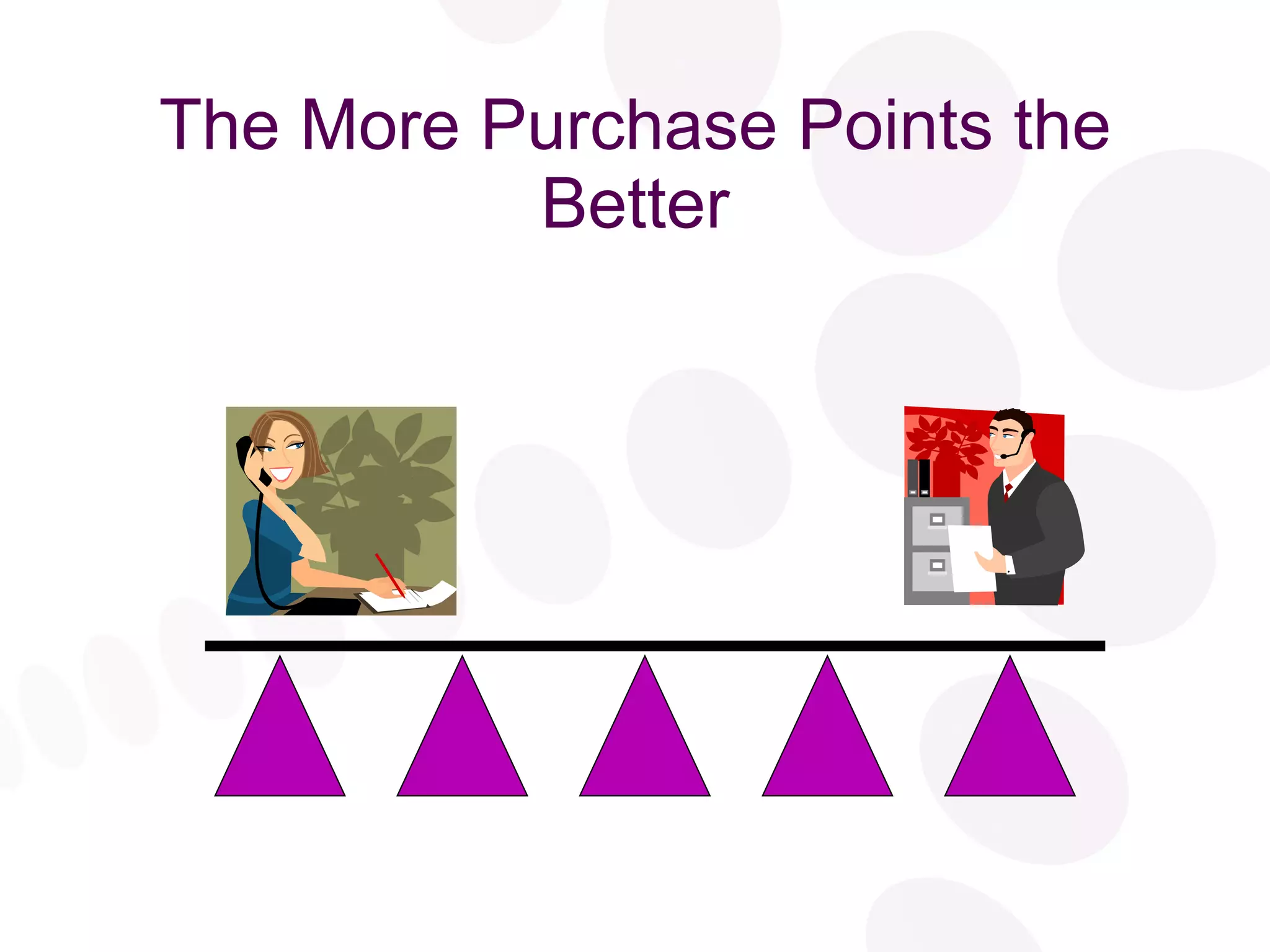 The More Purchase Points the Better